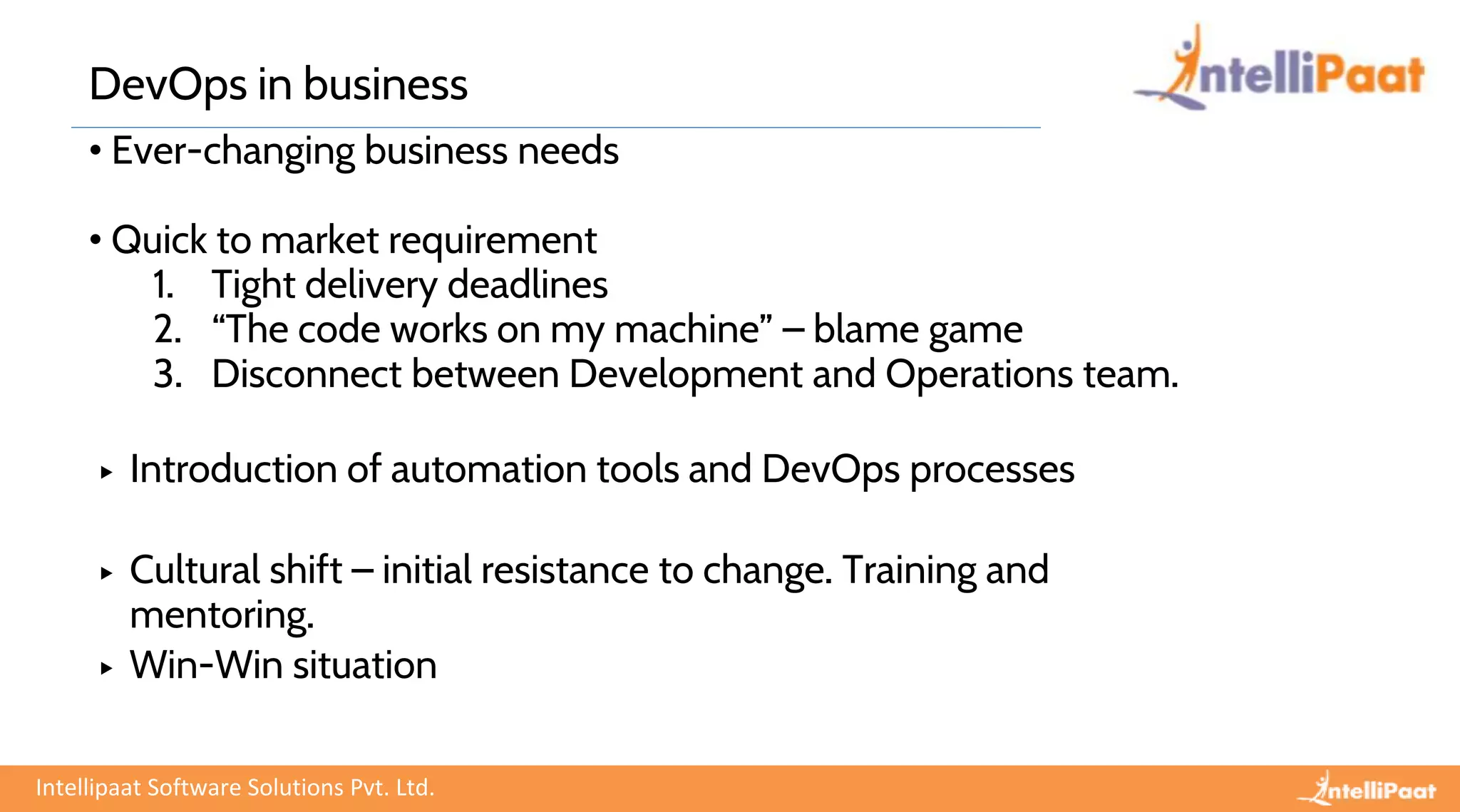 DevOps in business

IntelliPaat

• Ever-changing business needs

• Quick to market requirement
1. Tight delivery deadlines
2. “The code works on my machine” – blame game
3. Disconnect between Development and Operations team.

▸ Introduction of automation tools and DevOps processes

▸ Cultural shift – initial resistance to change. Training and mentoring.
▸ Win-Win situation

Intellipaat Software Solutions Pvt. Ltd.

IntelliPaat